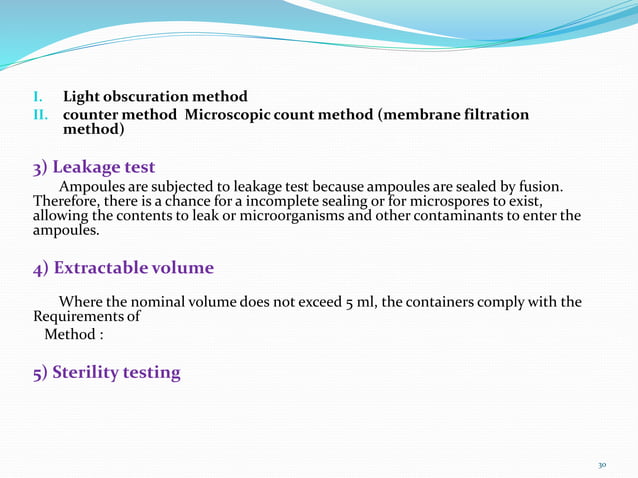 I. Light obscuration method
II. counter method Microscopic count method (membrane filtration method)

3) Leakage test

Ampoules are subjected to leakage test because ampoules are sealed by fusion. Therefore, there is a chance for a incomplete sealing or for microspores to exist, allowing the contents to leak or microorganisms and other contaminants to enter the ampoules.

4) Extractable volume

Where the nominal volume does not exceed 5 ml, the containers comply with the Requirements of

Method :

5) Sterility testing

30